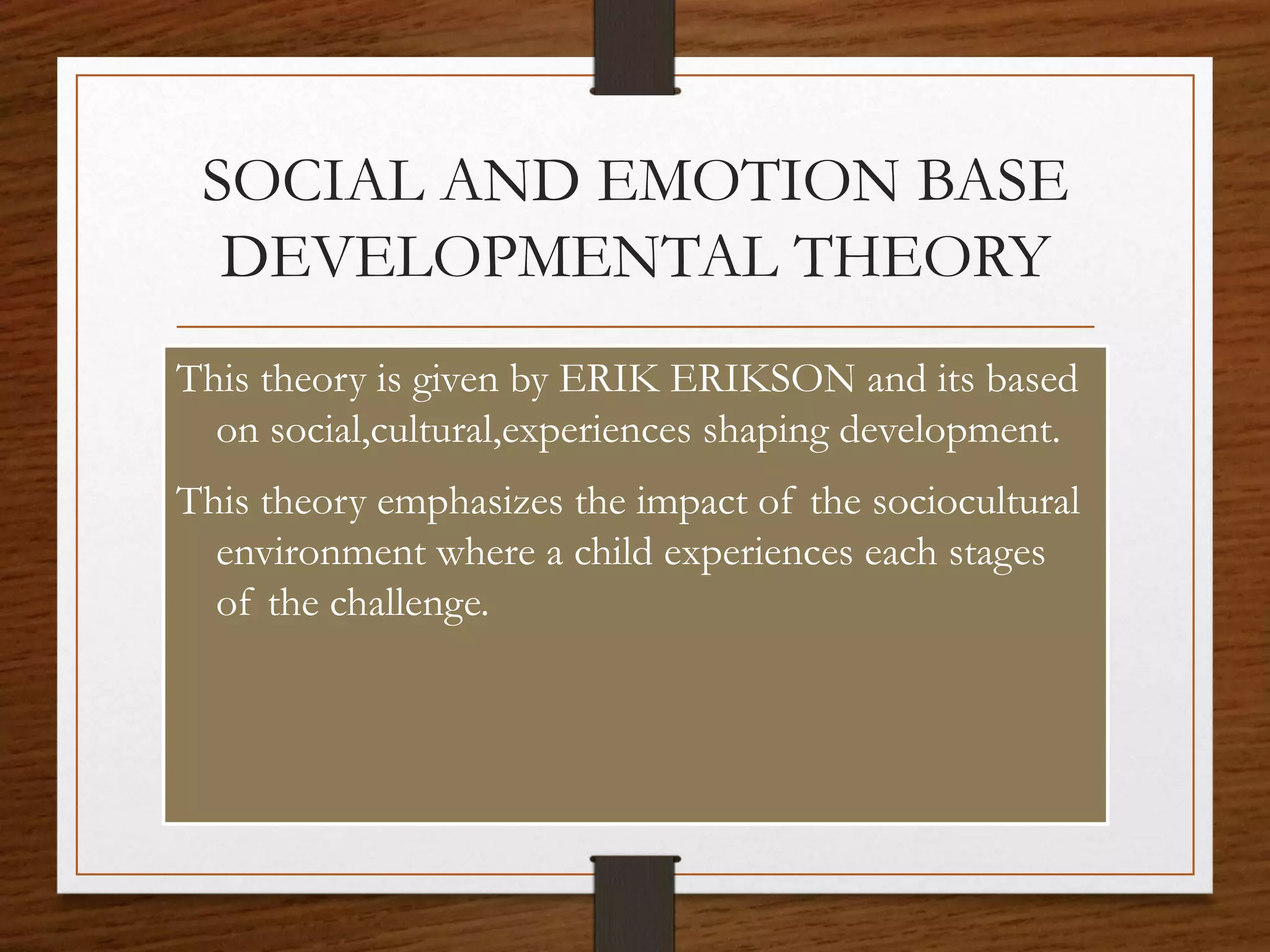 SOCIAL AND EMOTION BASE DEVELOPMENTAL THEORY

This theory is given by ERIK ERIKSON and its based on social,cultural,experiences shaping development.

This theory emphasizes the impact of the sociocultural environment where a child experiences each stages of the challenge.